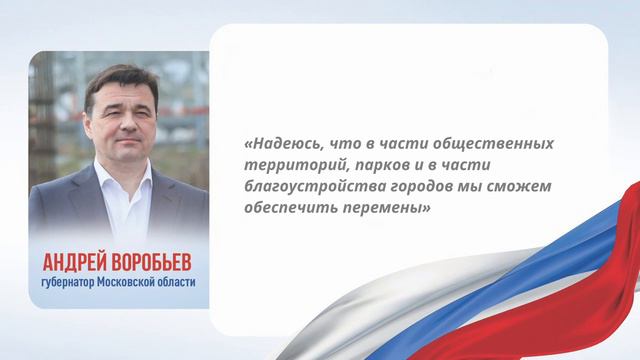 АНДРЕЙ ВОРОБЬЕВ
губернатор Московской области

«Надеюсь, что в части общественных территорий, парков и в части благоустройства городов мы сможем обеспечить перемены»